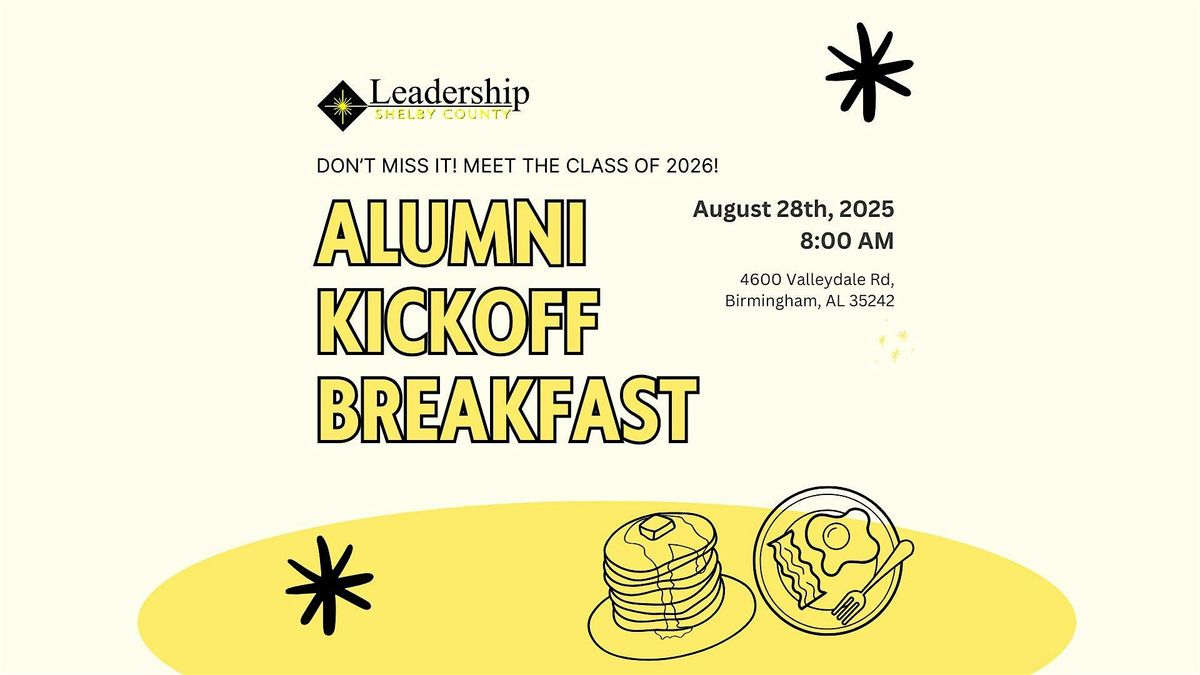 Leadership
SHELBY COUNTY

DON'T MISS IT! MEET THE CLASS OF 2026!

ALUMNI KICKOFF BREAKFAST

August 28th, 2025
8:00 AM

4600 Valleydale Rd, Birmingham, AL 35242